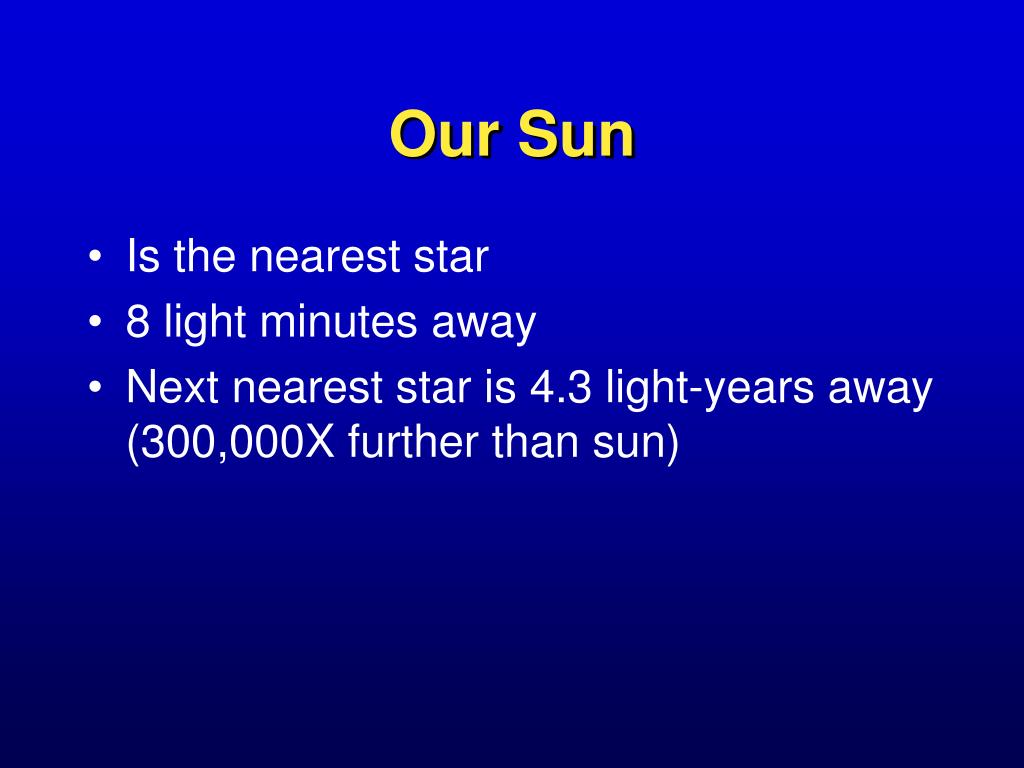 Our Sun

• Is the nearest star
• 8 light minutes away
• Next nearest star is 4.3 light-years away (300,000X further than sun)